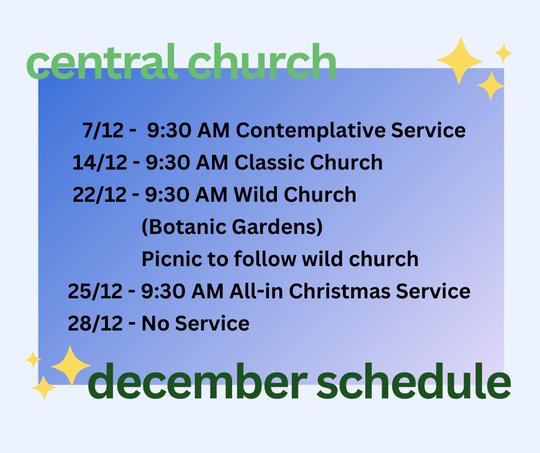 central church

7/12 - 9:30 AM Contemplative Service
14/12 - 9:30 AM Classic Church
22/12 - 9:30 AM Wild Church
(Botanic Gardens)
Picnic to follow wild church
25/12 - 9:30 AM All-in Christmas Service
28/12 - No Service

december schedule